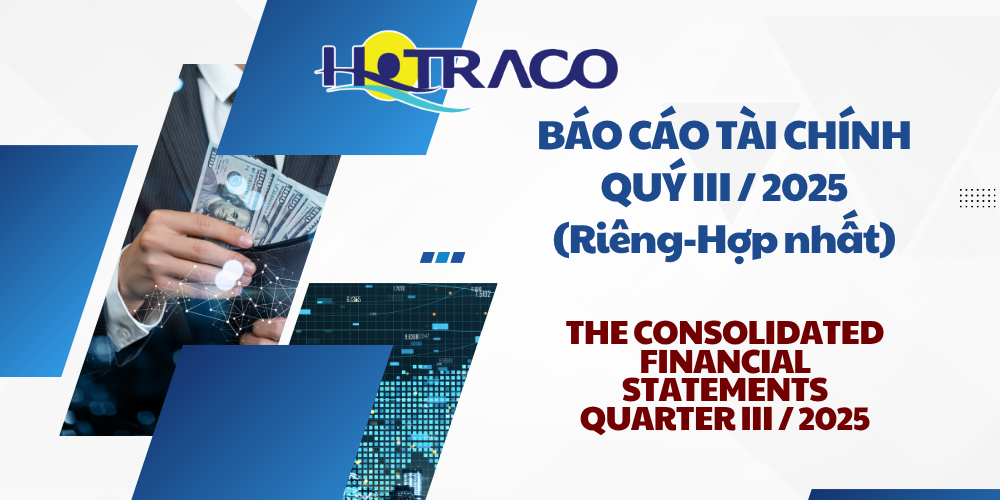 HOTRACO

BÁO CÁO TÀI CHÍNH QUÝ III / 2025 (Riêng-Hợp nhất)

THE CONSOLIDATED FINANCIAL STATEMENTS QUARTER III / 2025